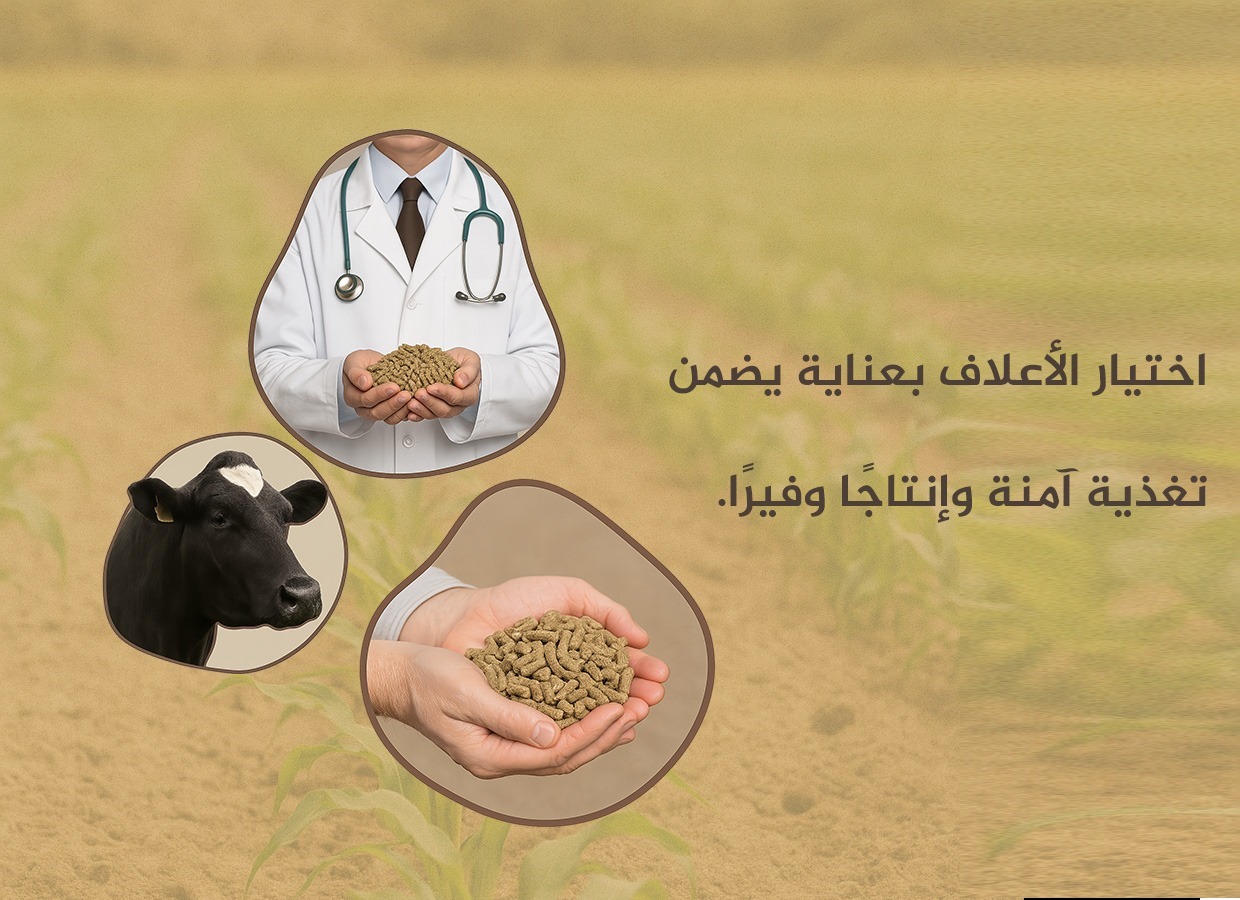 اختيار الأعلاف بعناية يضمن

تغذية آمنة وإنتاجًا وفيرًا.